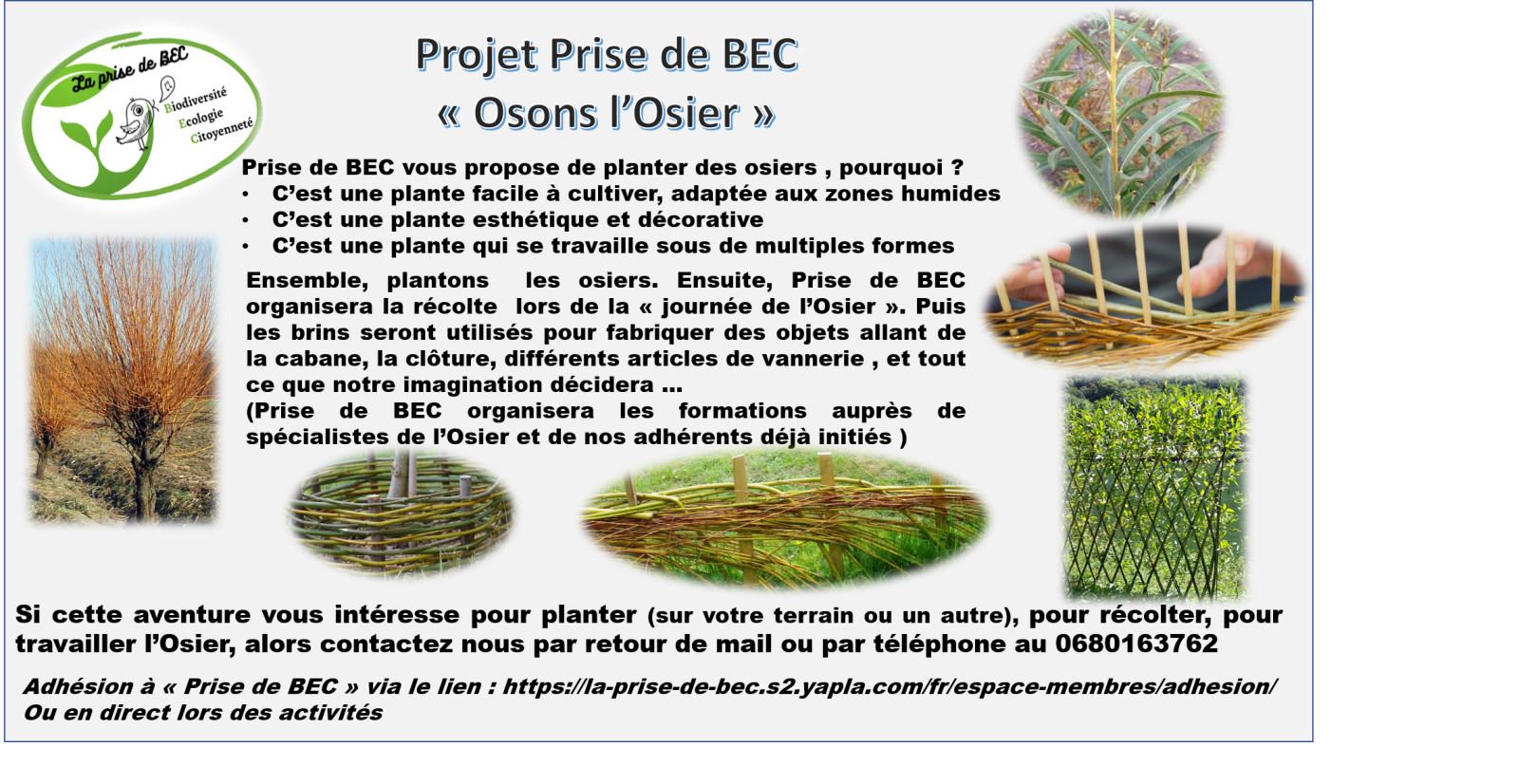 La prise de BEC
Biodiversité
Ecologie
Citoyenneté

Projet Prise de BEC
« Osons l'Osier »

Prise de BEC vous propose de planter des osiers , pourquoi ?
• C'est une plante facile à cultiver, adaptée aux zones humides
• C'est une plante esthétique et décorative
• C'est une plante qui se travaille sous de multiples formes

Ensemble, plantons les osiers. Ensuite, Prise de BEC organisera la récolte lors de la « journée de l'Osier ». Puis les brins seront utilisés pour fabriquer des objets allant de la cabane, la clôture, différents articles de vannerie , et tout ce que notre imagination décidera …
(Prise de BEC organisera les formations auprès de spécialistes de l'Osier et de nos adhérents déjà initiés )

Si cette aventure vous intéresse pour planter (sur votre terrain ou un autre), pour récolter, pour travailler l'Osier, alors contactez nous par retour de mail ou par téléphone au 0680163762

Adhésion à « Prise de BEC » via le lien : https://la-prise-de-bec.s2.yapla.com/fr/espace-membres/adhesion/
Ou en direct lors des activités